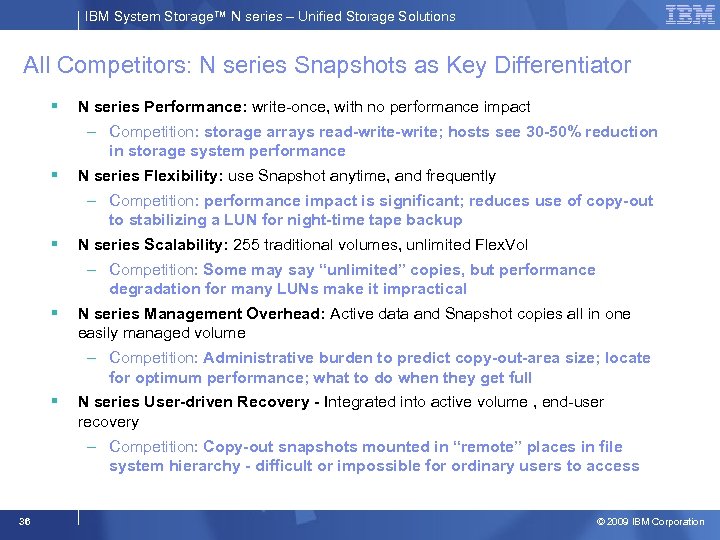 IBM System Storage™ N series – Unified Storage Solutions

IBM

All Competitors: N series Snapshots as Key Differentiator

▪ N series Performance: write-once, with no performance impact

– Competition: storage arrays read-write-write; hosts see 30-50% reduction in storage system performance

▪ N series Flexibility: use Snapshot anytime, and frequently

– Competition: performance impact is significant; reduces use of copy-out to stabilizing a LUN for night-time tape backup

▪ N series Scalability: 255 traditional volumes, unlimited FlexVol

– Competition: Some may say "unlimited" copies, but performance degradation for many LUNs make it impractical

▪ N series Management Overhead: Active data and Snapshot copies all in one easily managed volume

– Competition: Administrative burden to predict copy-out-area size; locate for optimum performance; what to do when they get full

▪ N series User-driven Recovery - Integrated into active volume , end-user recovery

– Competition: Copy-out snapshots mounted in "remote" places in file system hierarchy - difficult or impossible for ordinary users to access

36

© 2009 IBM Corporation